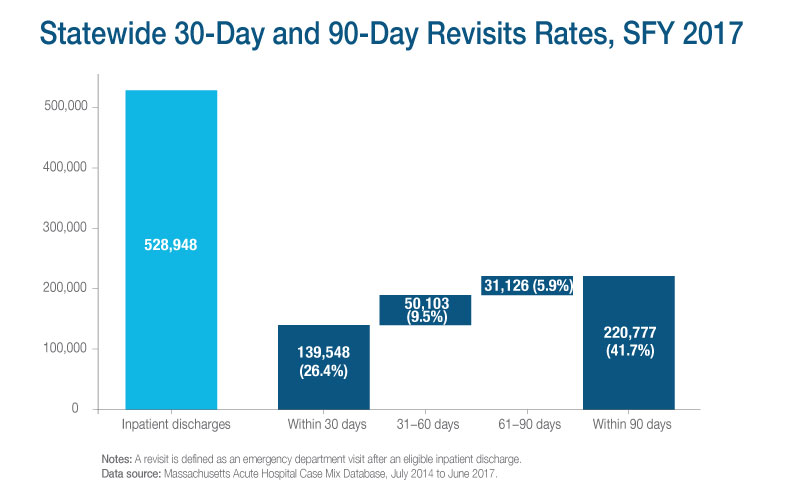 Statewide 30-Day and 90-Day Revisits Rates, SFY 2017

500,000
400,000
300,000
200,000
100,000
0

528,948
139,548 (26.4%)
50,103 (9.5%)
31,126 (5.9%)
220,777 (41.7%)

Inpatient discharges
Within 30 days
31–60 days
61–90 days
Within 90 days

Notes: A revisit is defined as an emergency department visit after an eligible inpatient discharge.
Data source: Massachusetts Acute Hospital Case Mix Database, July 2014 to June 2017.